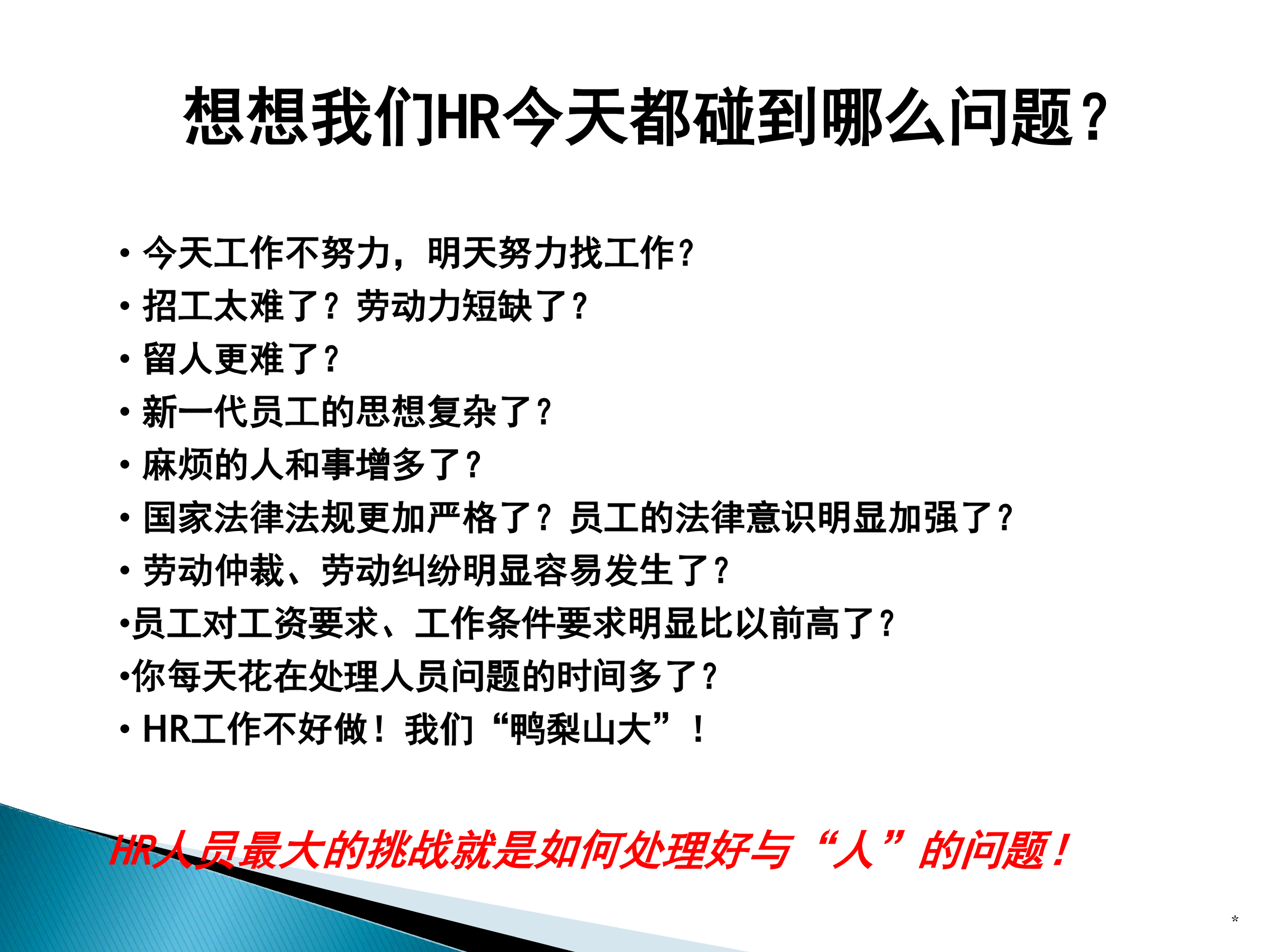 想想我们HR今天都碰到哪么问题？

• 今天工作不努力，明天努力找工作？
• 招工太难了？劳动力短缺了？
• 留人更难了？
• 新一代员工的思想复杂了？
• 麻烦的人和事增多了？
• 国家法律法规更加严格了？员工的法律意识明显加强了？
• 劳动仲裁、劳动纠纷明显容易发生了？
•员工对工资要求、工作条件要求明显比以前高了？
•你每天花在处理人员问题的时间多了？
• HR工作不好做！我们“鸭梨山大”！

HR人员最大的挑战就是如何处理好与“人”的问题！

*